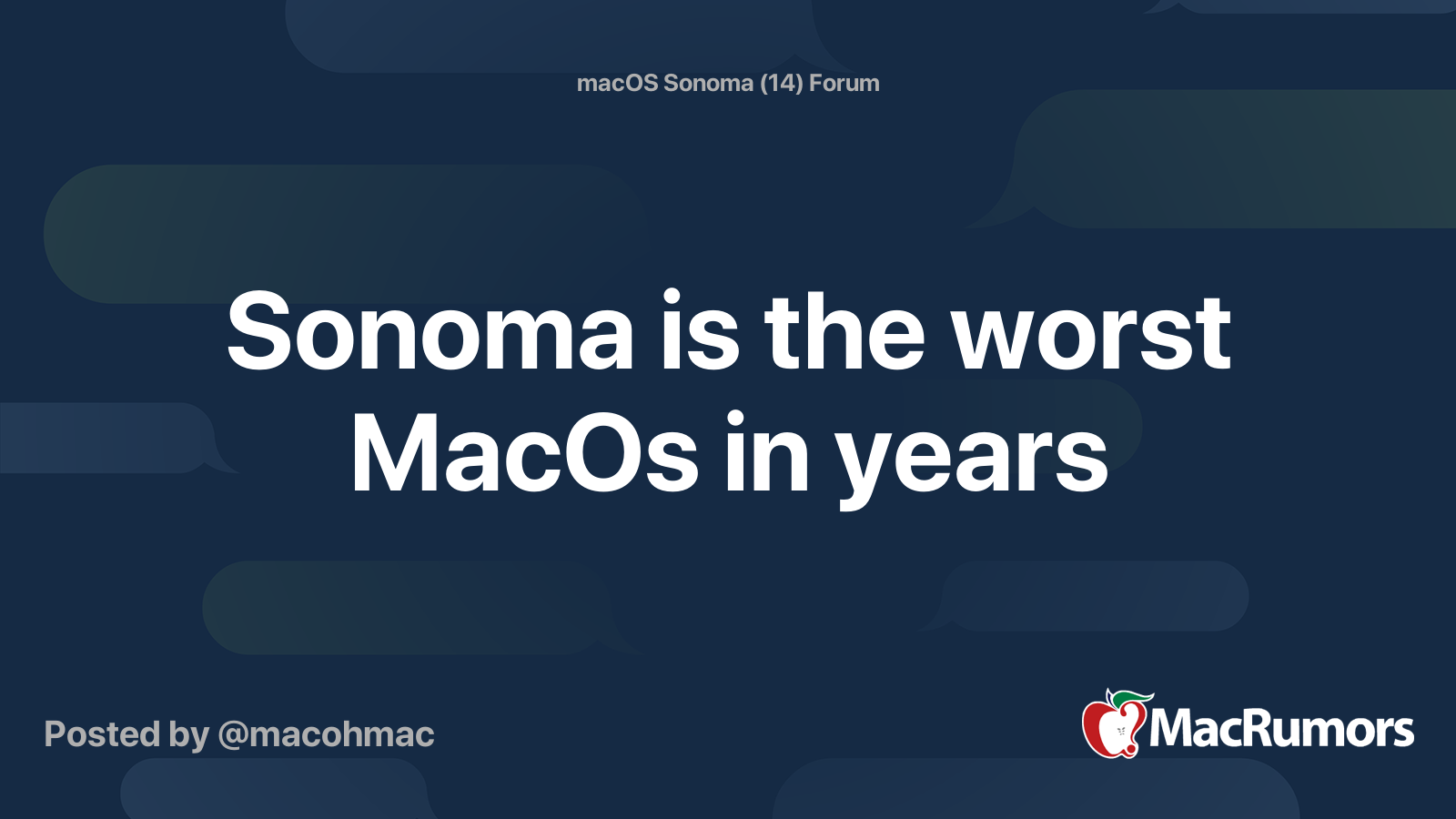 macOS Sonoma (14) Forum

Sonoma is the worst MacOs in years

Posted by @macohmac

MacRumors